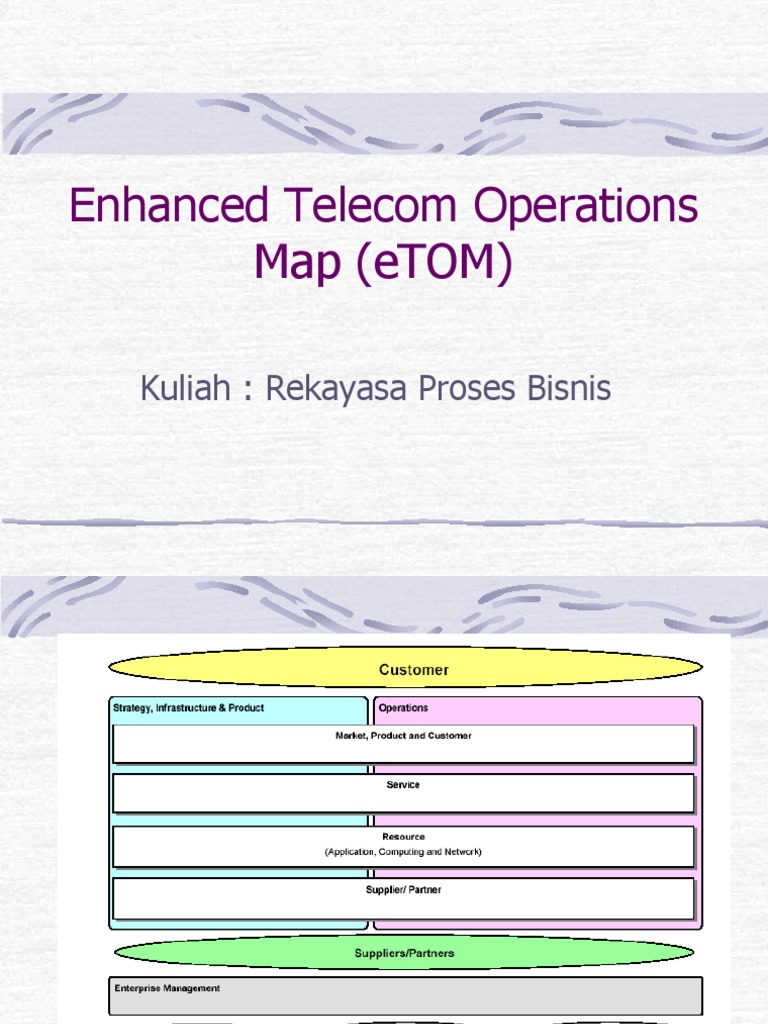 Enhanced Telecom Operations Map (eTOM)

Kuliah : Rekayasa Proses Bisnis

Customer

Strategy, Infrastructure & Product

Operations

Market, Product and Customer

Service

Resource
(Application, Computing and Network)

Supplier/ Partner

Suppliers/Partners

Enterprise Management